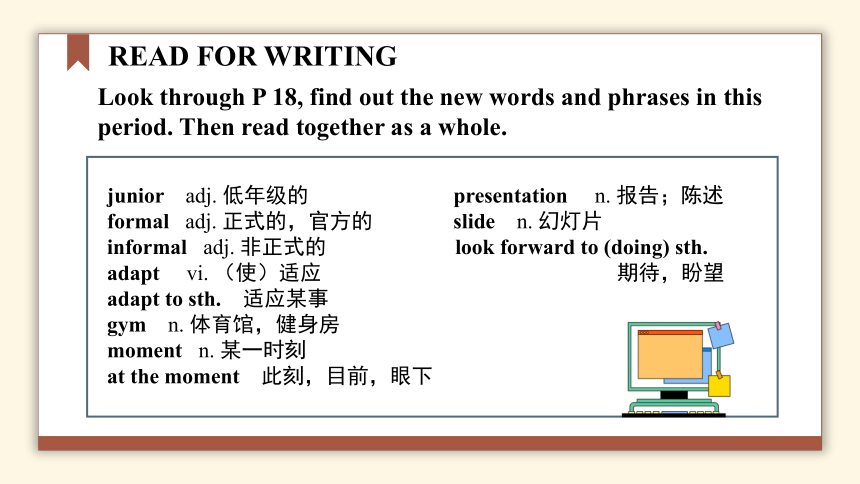 READ FOR WRITING

Look through P 18, find out the new words and phrases in this period. Then read together as a whole.

junior adj. 低年级的
formal adj. 正式的，官方的
informal adj. 非正式的
adapt vi. （使）适应
adapt to sth. 适应某事
gym n. 体育馆，健身房
moment n. 某一时刻
at the moment 此刻，目前，眼下

presentation n. 报告；陈述
slide n. 幻灯片
look forward to (doing) sth. 期待，盼望